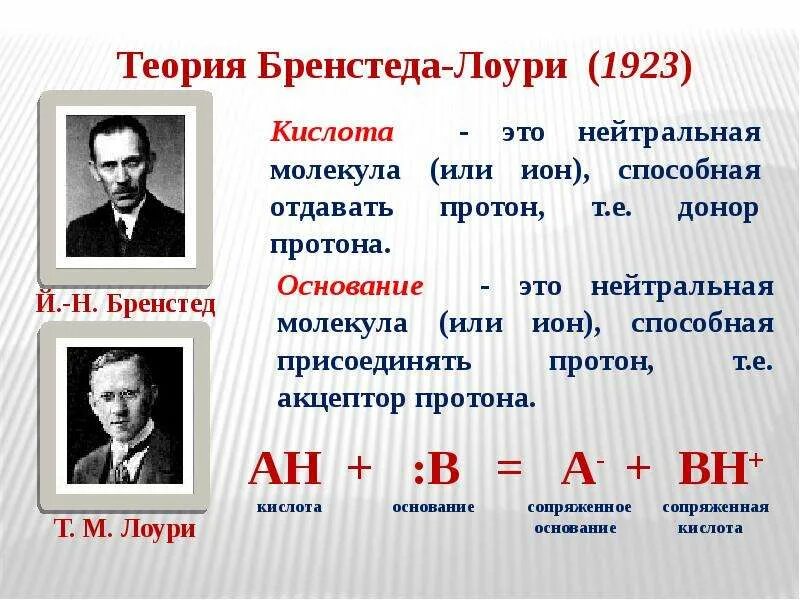 Теория Бренстеда-Лоури (1923)

Й.-Н. Бренстед

Т. М. Лоури

Кислота - это нейтральная молекула (или ион), способная отдавать протон, т.е. донор протона.

Основание - это нейтральная молекула (или ион), способная присоединять протон, т.е. акцептор протона.

$AH + :B = A^- + BH^+$

кислота основание сопряженное основание сопряженная кислота